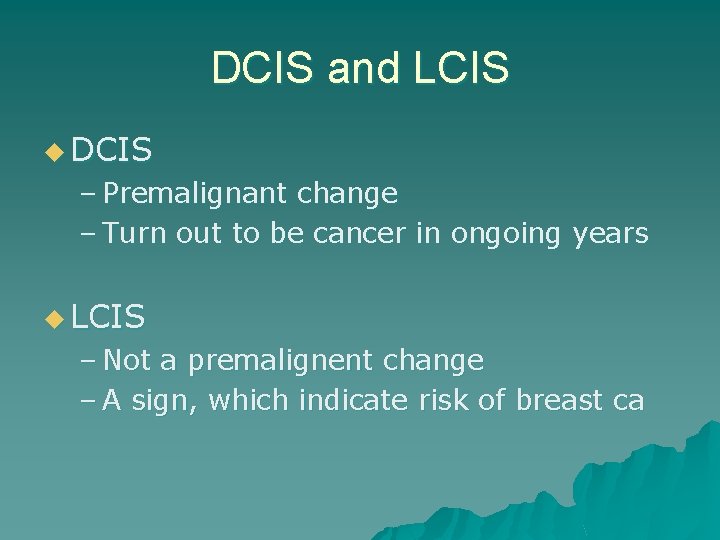 DCIS and LCIS

◆ DCIS
– Premalignant change
– Turn out to be cancer in ongoing years

◆ LCIS
– Not a premalignent change
– A sign, which indicate risk of breast ca